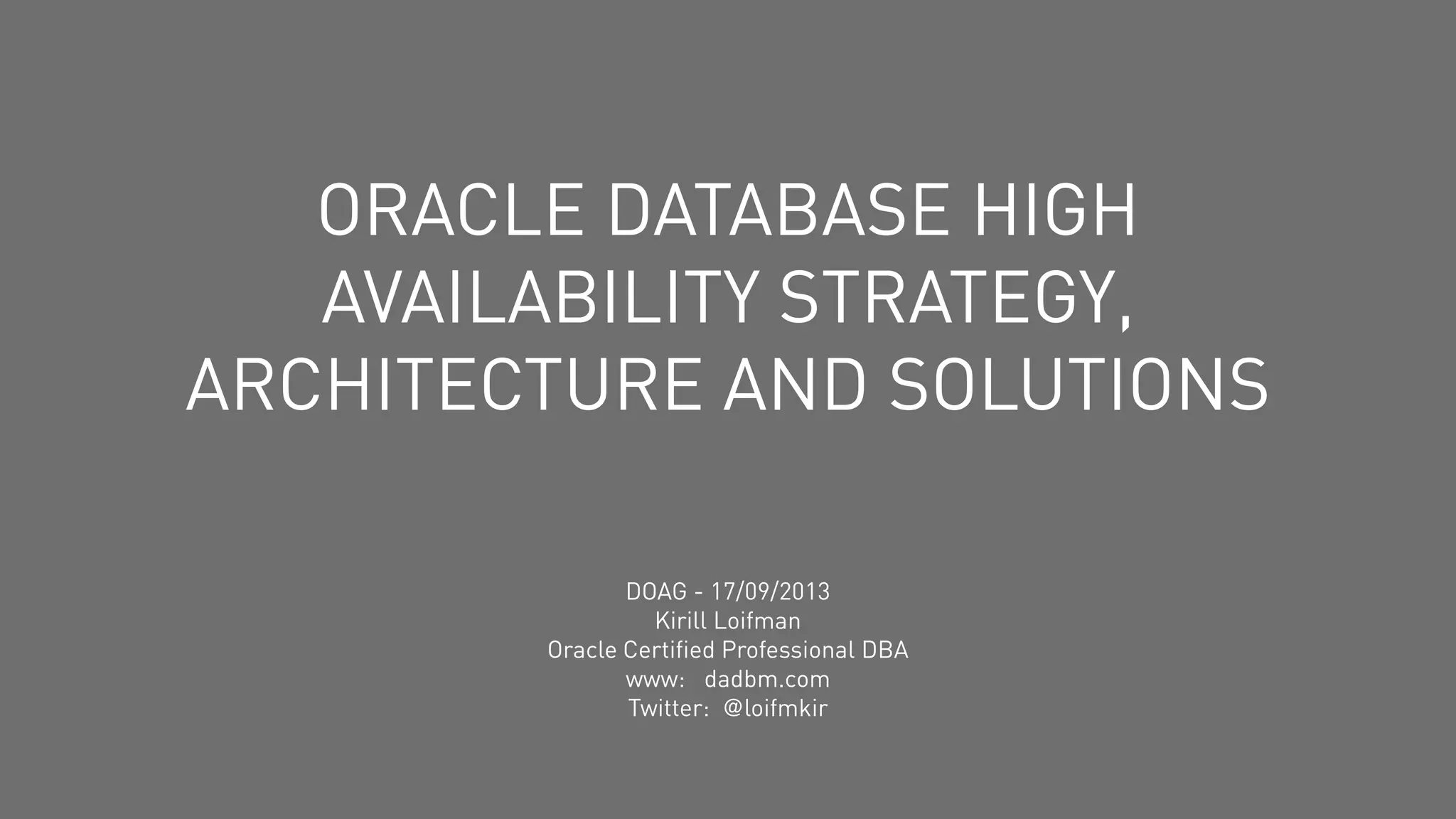 ORACLE DATABASE HIGH AVAILABILITY STRATEGY, ARCHITECTURE AND SOLUTIONS

DOAG - 17/09/2013
Kirill Loifman
Oracle Certified Professional DBA
www: dadbm.com
Twitter: @loifmkir